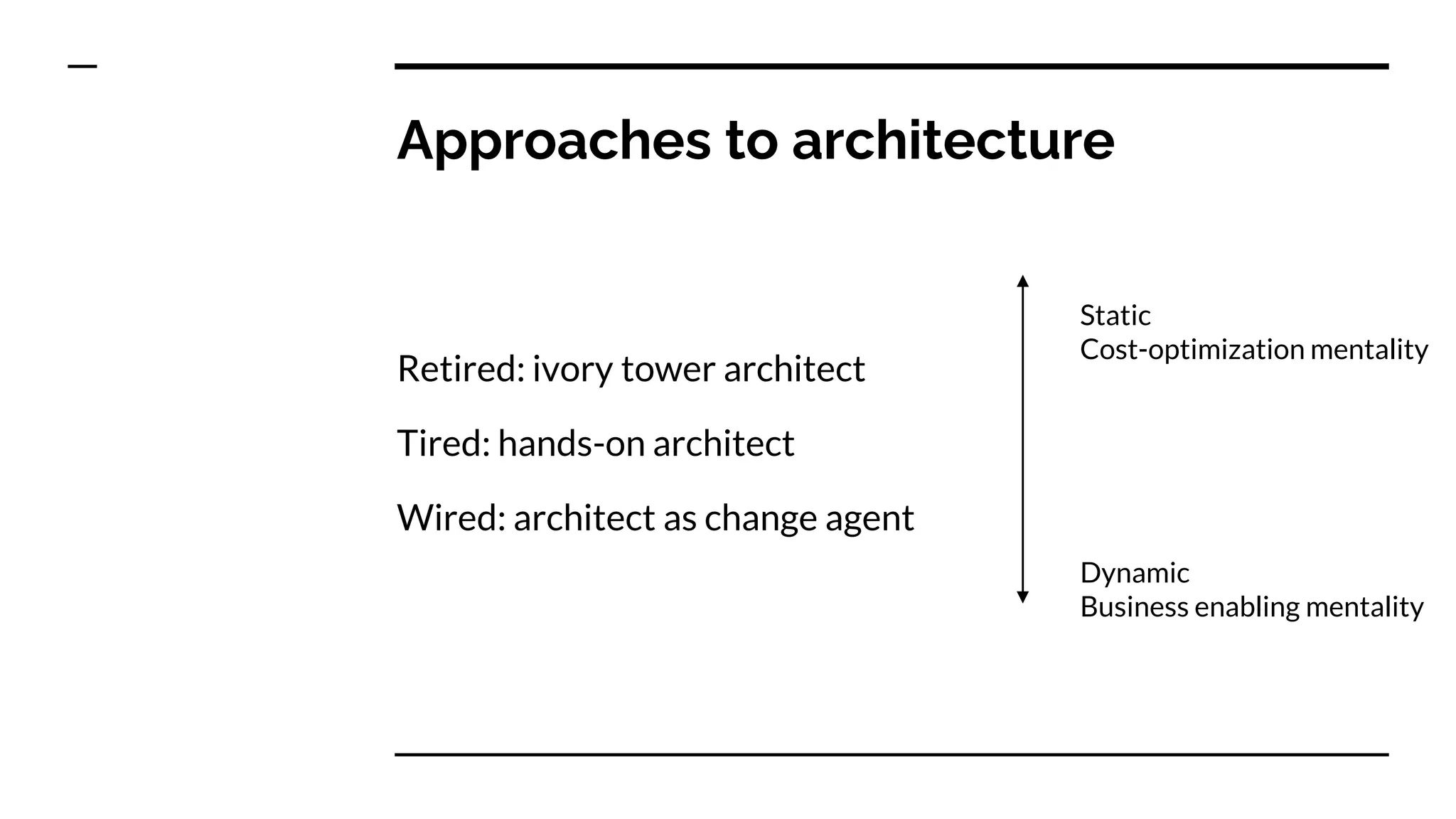 Approaches to architecture

Retired: ivory tower architect

Tired: hands-on architect

Wired: architect as change agent

Static
Cost-optimization mentality

Dynamic
Business enabling mentality